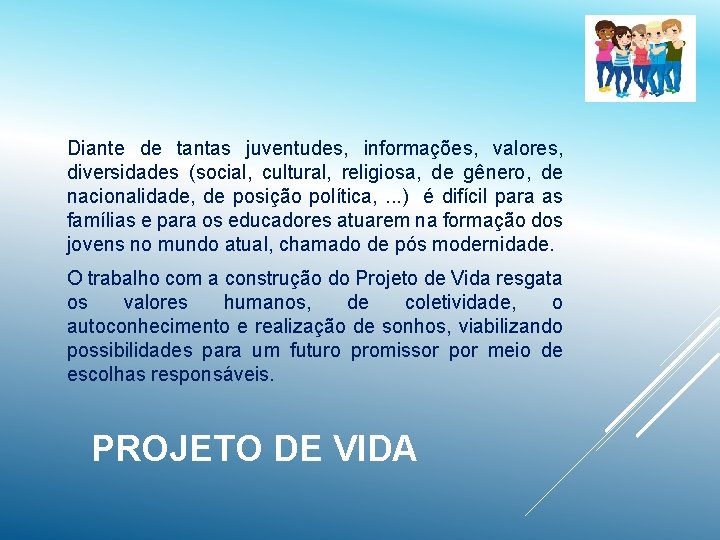 Diante de tantas juventudes, informações, valores, diversidades (social, cultural, religiosa, de gênero, de nacionalidade, de posição política, ...) é difícil para as famílias e para os educadores atuarem na formação dos jovens no mundo atual, chamado de pós modernidade.

O trabalho com a construção do Projeto de Vida resgata os valores humanos, de coletividade, o autoconhecimento e realização de sonhos, viabilizando possibilidades para um futuro promissor por meio de escolhas responsáveis.

PROJETO DE VIDA